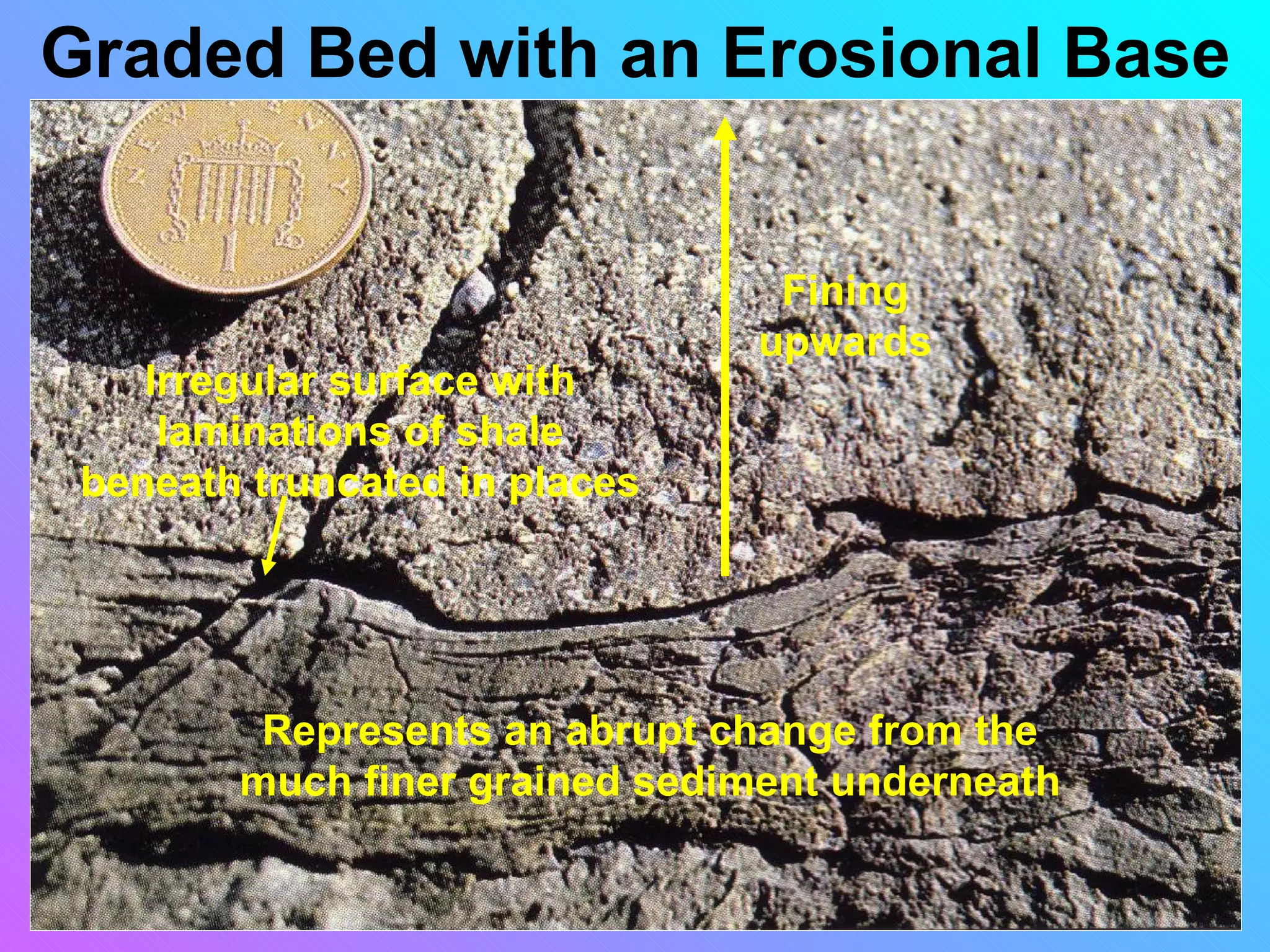 Graded Bed with an Erosional Base

NEW PENNY

1

Fining upwards

Irregular surface with laminations of shale beneath truncated in places

Represents an abrupt change from the much finer grained sediment underneath